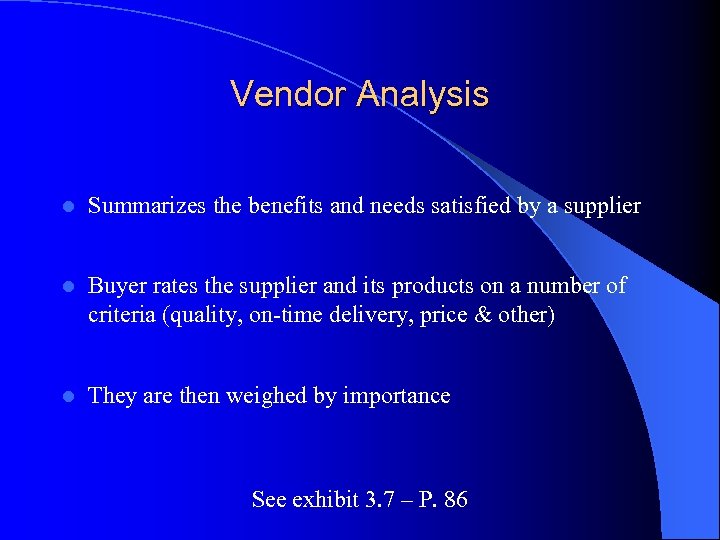 Vendor Analysis

- Summarizes the benefits and needs satisfied by a supplier

- Buyer rates the supplier and its products on a number of criteria (quality, on-time delivery, price & other)

- They are then weighed by importance

See exhibit 3.7 – P. 86